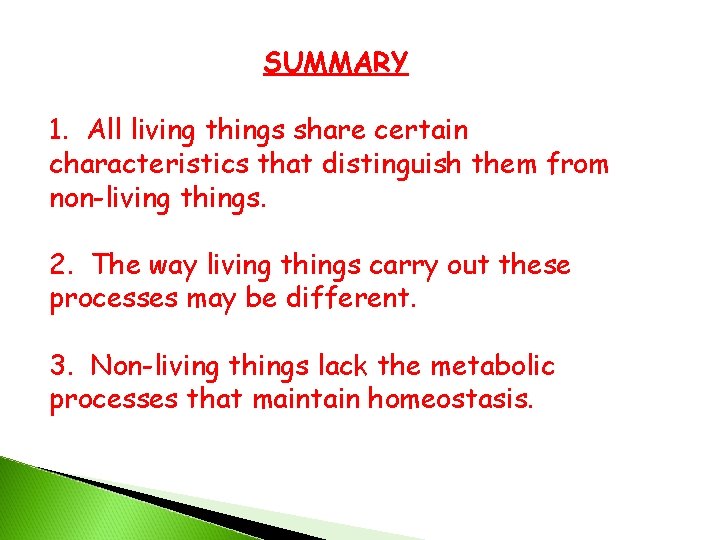 SUMMARY

1. All living things share certain characteristics that distinguish them from non-living things.

2. The way living things carry out these processes may be different.

3. Non-living things lack the metabolic processes that maintain homeostasis.